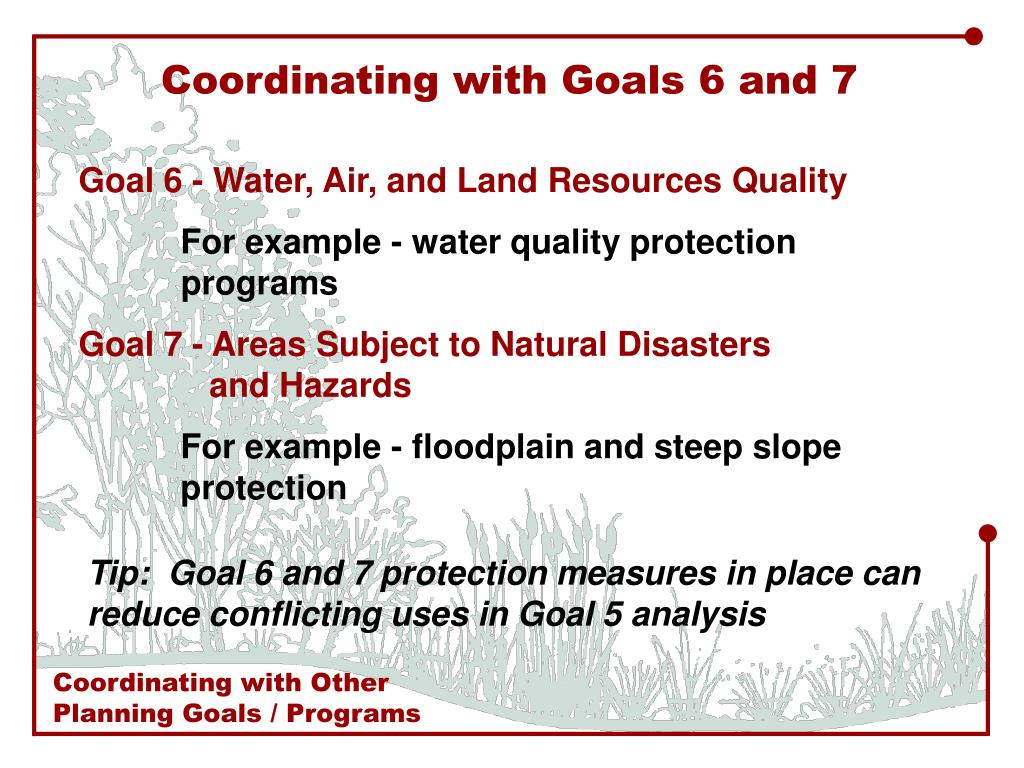 Coordinating with Goals 6 and 7

Goal 6 - Water, Air, and Land Resources Quality

For example - water quality protection programs

Goal 7 - Areas Subject to Natural Disasters and Hazards

For example - floodplain and steep slope protection

Tip: Goal 6 and 7 protection measures in place can reduce conflicting uses in Goal 5 analysis

Coordinating with Other Planning Goals / Programs